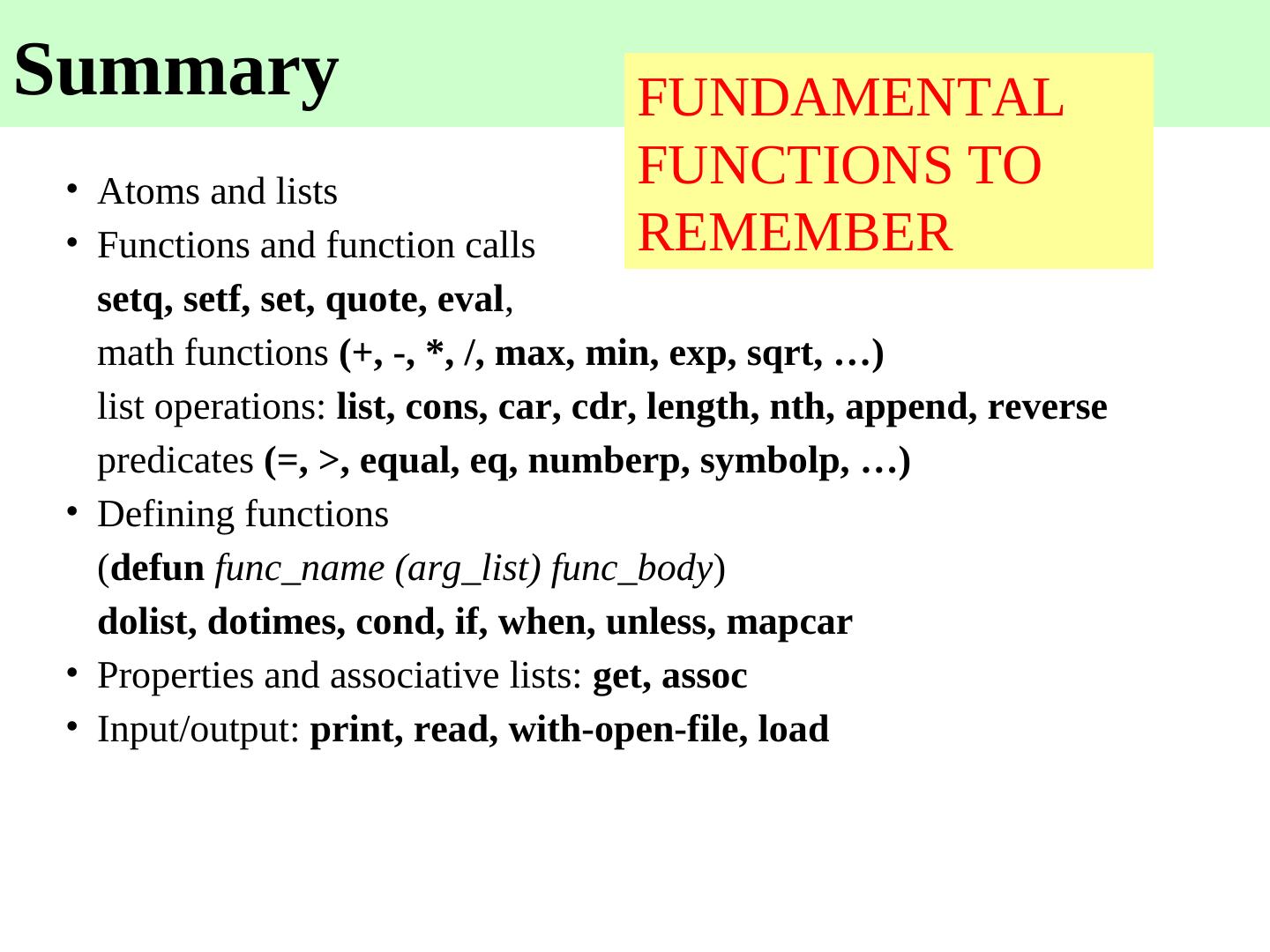 Summary

FUNDAMENTAL FUNCTIONS TO REMEMBER

• Atoms and lists
• Functions and function calls
setq, setf, set, quote, eval,
math functions (+, -, *, /, max, min, exp, sqrt, …)
list operations: list, cons, car, cdr, length, nth, append, reverse
predicates (=, >, equal, eq, numberp, symbolp, …)
• Defining functions
(defun func_name (arg_list) func_body)
dolist, dotimes, cond, if, when, unless, mapcar
• Properties and associative lists: get, assoc
• Input/output: print, read, with-open-file, load